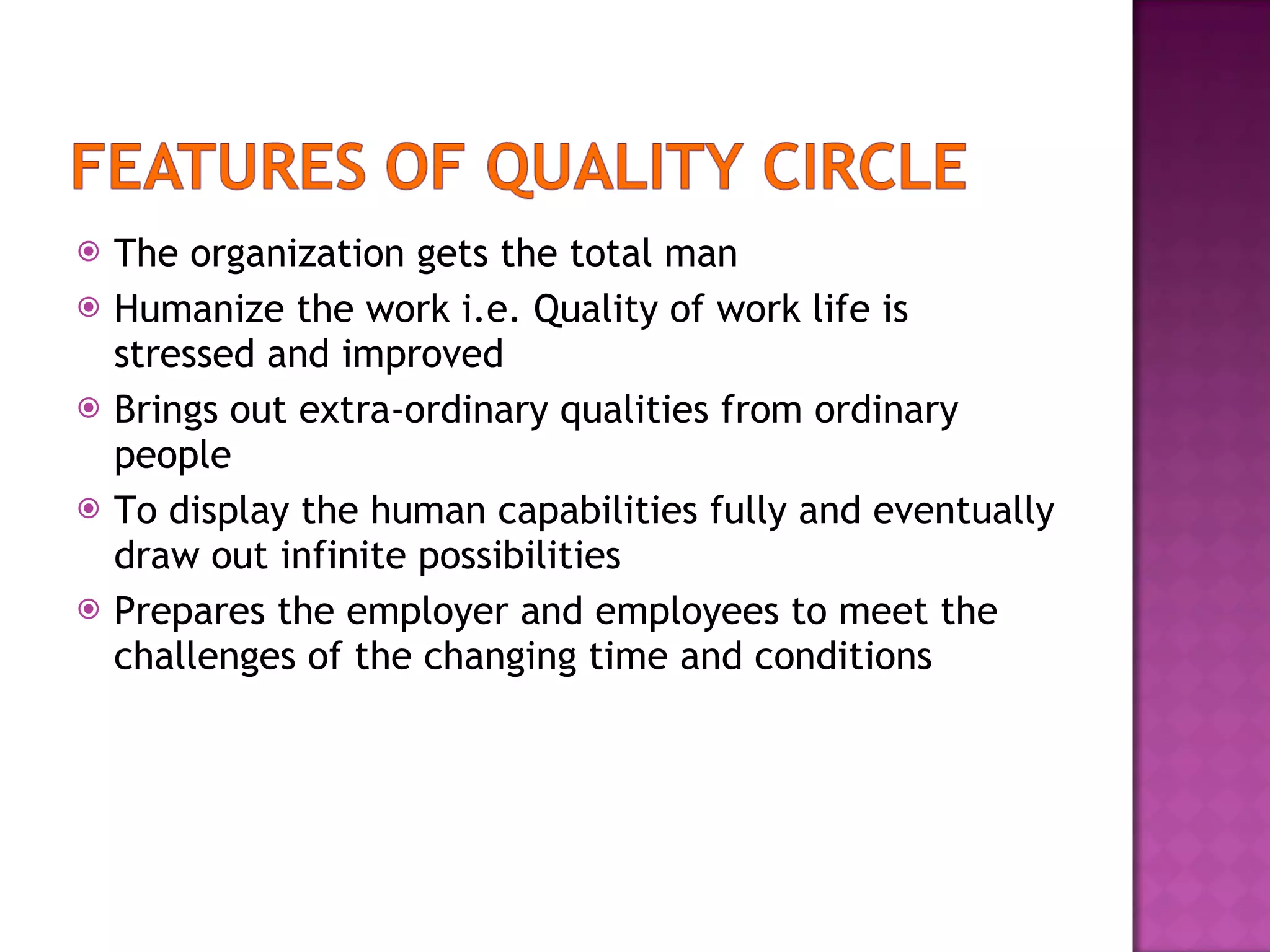 FEATURES OF QUALITY CIRCLE

The organization gets the total man

Humanize the work i.e. Quality of work life is stressed and improved

Brings out extra-ordinary qualities from ordinary people

To display the human capabilities fully and eventually draw out infinite possibilities

Prepares the employer and employees to meet the challenges of the changing time and conditions